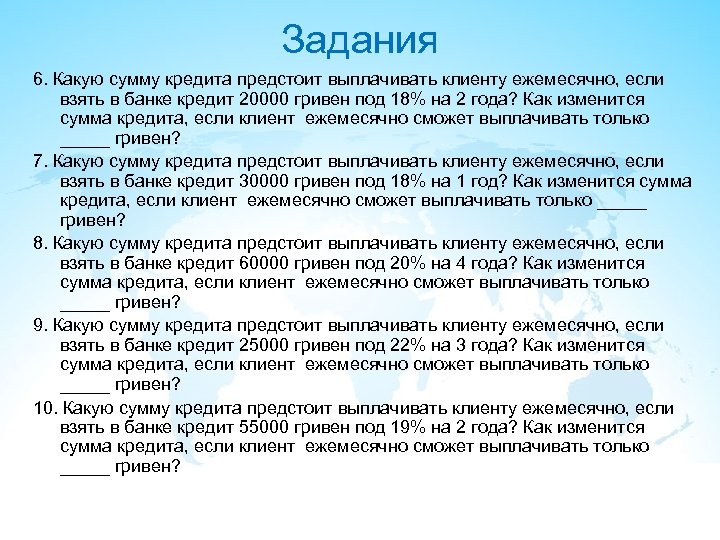 Задания

6. Какую сумму кредита предстоит выплачивать клиенту ежемесячно, если взять в банке кредит 20000 гривен под 18% на 2 года? Как изменится сумма кредита, если клиент ежемесячно сможет выплачивать только _____ гривен?

7. Какую сумму кредита предстоит выплачивать клиенту ежемесячно, если взять в банке кредит 30000 гривен под 18% на 1 год? Как изменится сумма кредита, если клиент ежемесячно сможет выплачивать только _____ гривен?

8. Какую сумму кредита предстоит выплачивать клиенту ежемесячно, если взять в банке кредит 60000 гривен под 20% на 4 года? Как изменится сумма кредита, если клиент ежемесячно сможет выплачивать только _____ гривен?

9. Какую сумму кредита предстоит выплачивать клиенту ежемесячно, если взять в банке кредит 25000 гривен под 22% на 3 года? Как изменится сумма кредита, если клиент ежемесячно сможет выплачивать только _____ гривен?

10. Какую сумму кредита предстоит выплачивать клиенту ежемесячно, если взять в банке кредит 55000 гривен под 19% на 2 года? Как изменится сумма кредита, если клиент ежемесячно сможет выплачивать только _____ гривен?